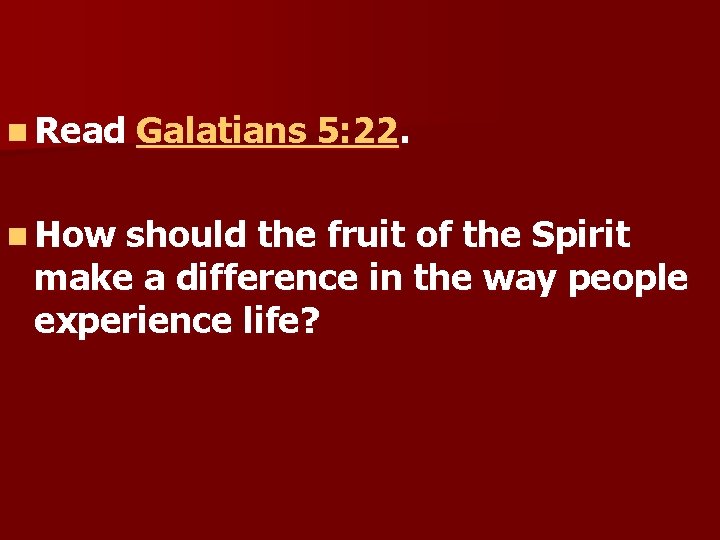 Read Galatians 5:22.

How should the fruit of the Spirit make a difference in the way people experience life?